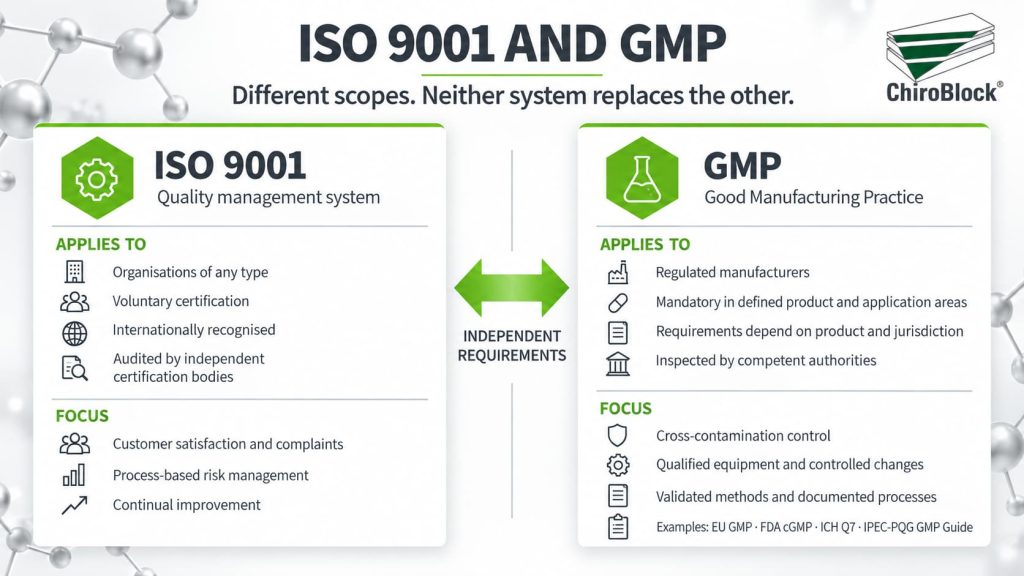 ISO 9001 AND GMP

Different scopes. Neither system replaces the other.

ChiroBlock®

ISO 9001
Quality management system

APPLIES TO
Organisations of any type
Voluntary certification
Internationally recognised
Audited by independent certification bodies

FOCUS
Customer satisfaction and complaints
Process-based risk management
Continual improvement

INDEPENDENT REQUIREMENTS

GMP
Good Manufacturing Practice

APPLIES TO
Regulated manufacturers
Mandatory in defined product and application areas
Requirements depend on product and jurisdiction
Inspected by competent authorities

FOCUS
Cross-contamination control
Qualified equipment and controlled changes
Validated methods and documented processes
Examples: EU GMP · FDA cGMP · ICH Q7 · IPEC-PQG GMP Guide